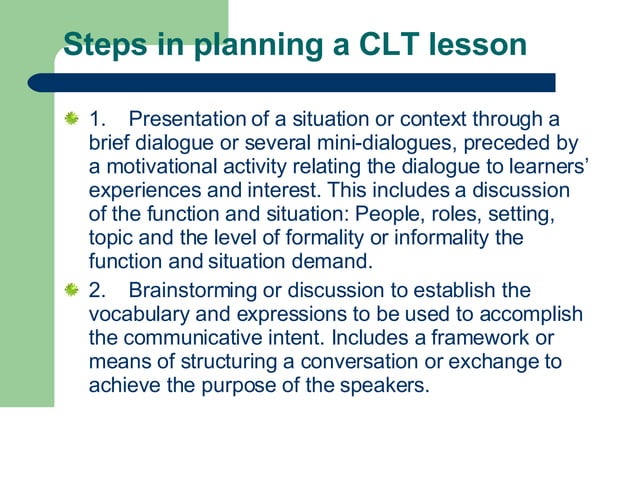 Steps in planning a CLT lesson

1. Presentation of a situation or context through a brief dialogue or several mini-dialogues, preceded by a motivational activity relating the dialogue to learners' experiences and interest. This includes a discussion of the function and situation: People, roles, setting, topic and the level of formality or informality the function and situation demand.

2. Brainstorming or discussion to establish the vocabulary and expressions to be used to accomplish the communicative intent. Includes a framework or means of structuring a conversation or exchange to achieve the purpose of the speakers.